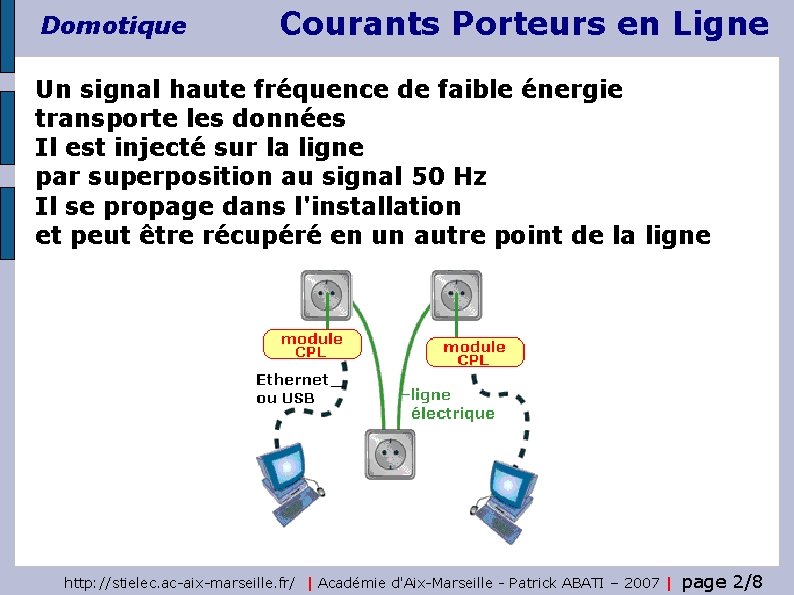 Domotique

Courants Porteurs en Ligne

Un signal haute fréquence de faible énergie
transporte les données
Il est injecté sur la ligne
par superposition au signal 50 Hz
Il se propage dans l'installation
et peut être récupéré en un autre point de la ligne

module CPL

module CPL

Ethernet ou USB

ligne électrique

http://stielec.ac-aix-marseille.fr/ | Académie d'Aix-Marseille - Patrick ABATI – 2007 | page 2/8